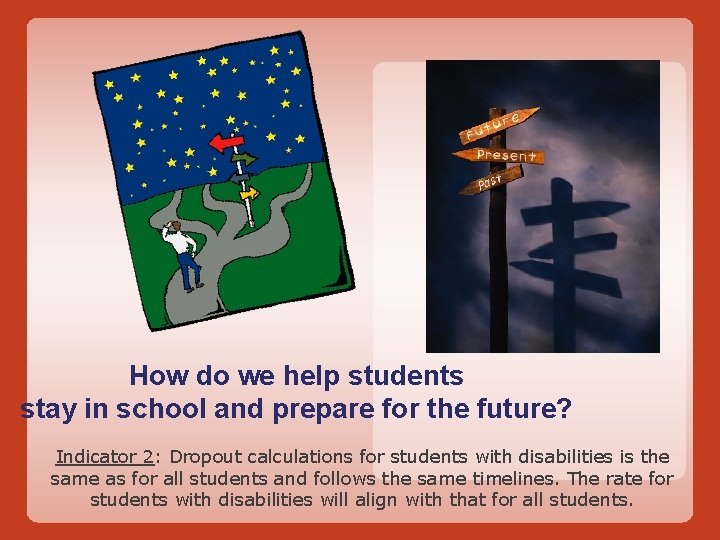 Future
Present
Past

How do we help students stay in school and prepare for the future?

Indicator 2: Dropout calculations for students with disabilities is the same as for all students and follows the same timelines. The rate for students with disabilities will align with that for all students.